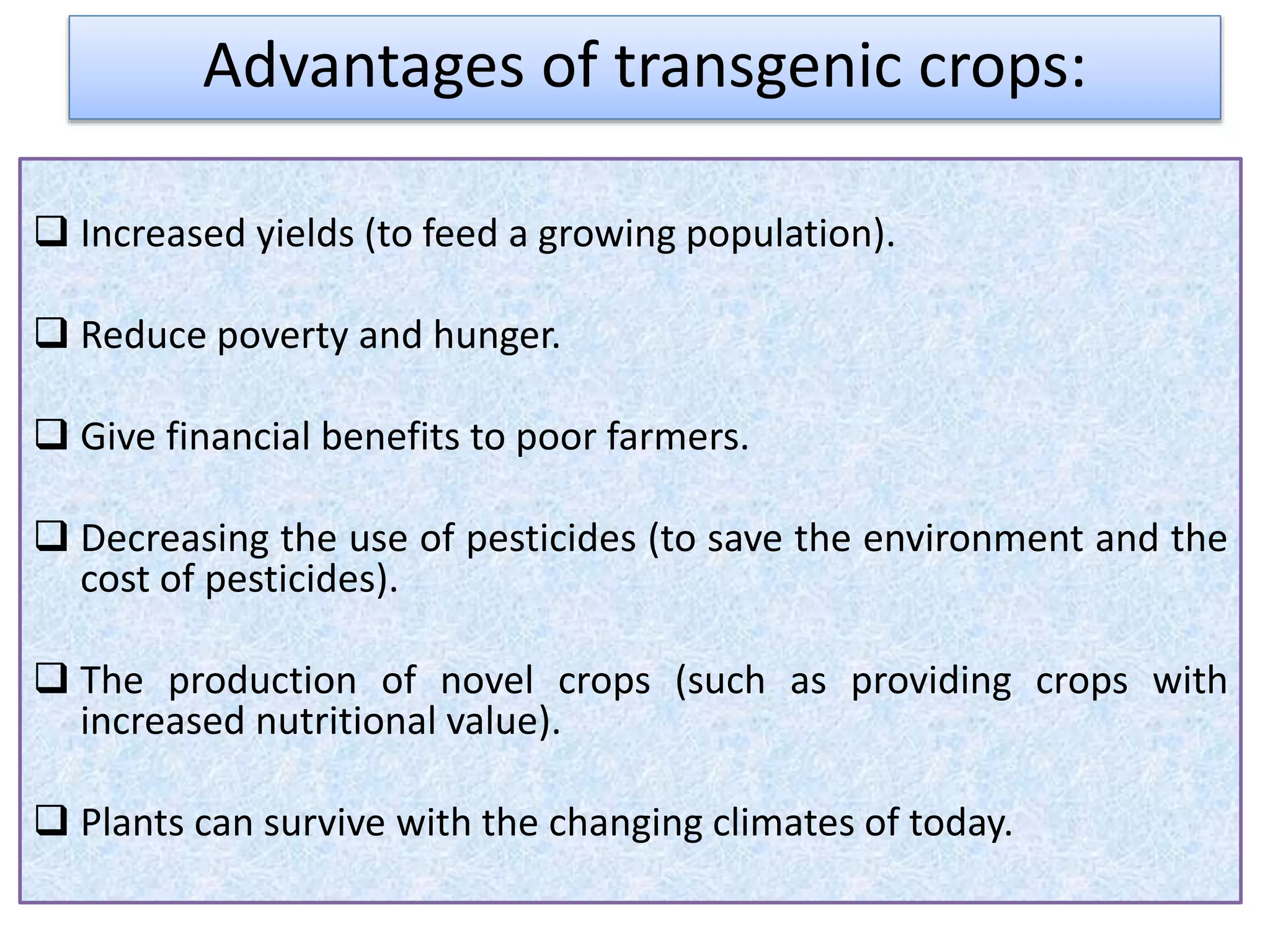 Advantages of transgenic crops:

❑ Increased yields (to feed a growing population).

❑ Reduce poverty and hunger.

❑ Give financial benefits to poor farmers.

❑ Decreasing the use of pesticides (to save the environment and the cost of pesticides).

❑ The production of novel crops (such as providing crops with increased nutritional value).

❑ Plants can survive with the changing climates of today.